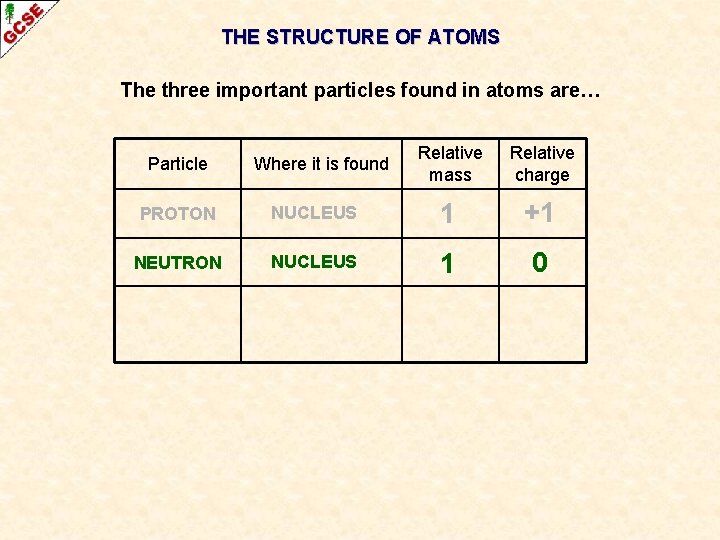 GCSE

THE STRUCTURE OF ATOMS

The three important particles found in atoms are…

| Particle | Where it is found | Relative mass | Relative charge |
|---|---|---|---|
| PROTON | NUCLEUS | 1 | +1 |
| NEUTRON | NUCLEUS | 1 | 0 |
| | | | |